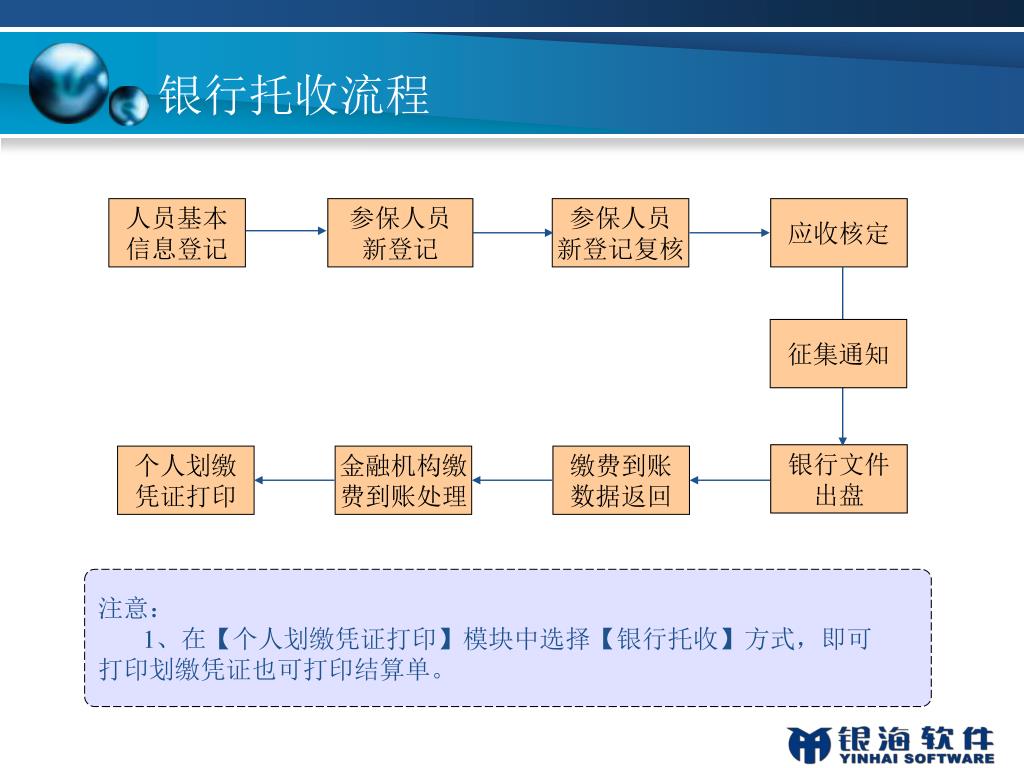 银行托收流程

人员基本信息登记

参保人员新登记

参保人员新登记复核

应收核定

征集通知

银行文件出盘

缴费到账数据返回

金融机构缴费到账处理

个人划缴凭证打印

注意：
1、在【个人划缴凭证打印】模块中选择【银行托收】方式，即可打印划缴凭证也可打印结算单。

银海软件
YINHAI SOFTWARE